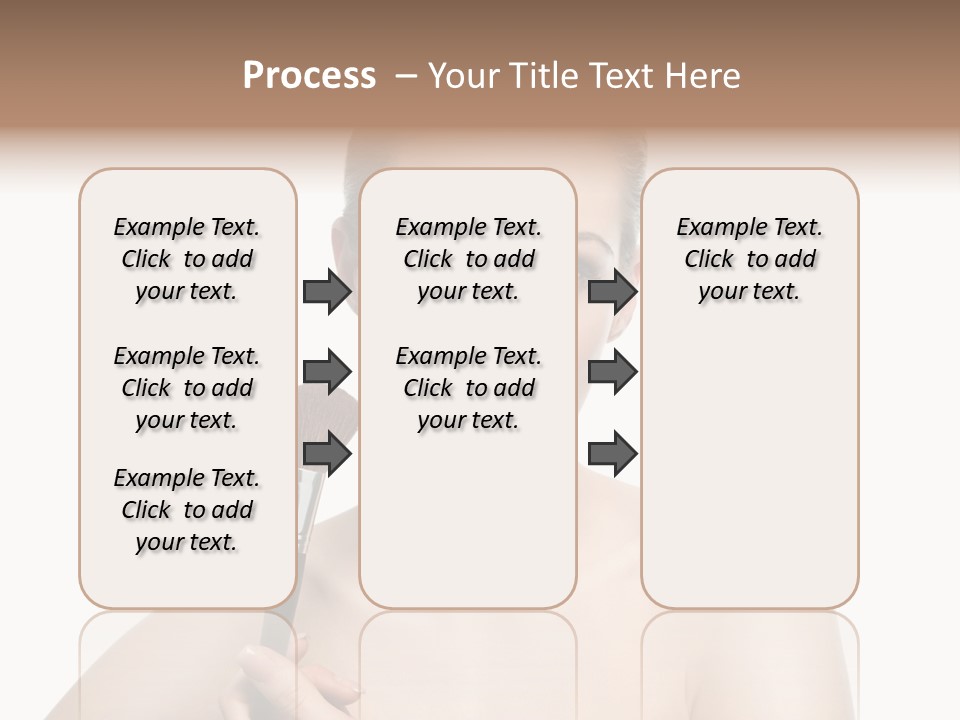 Process – Your Title Text Here

Example Text. Click to add your text.

Example Text. Click to add your text.

Example Text. Click to add your text.

Example Text. Click to add your text.

Example Text. Click to add your text.

Example Text. Click to add your text.